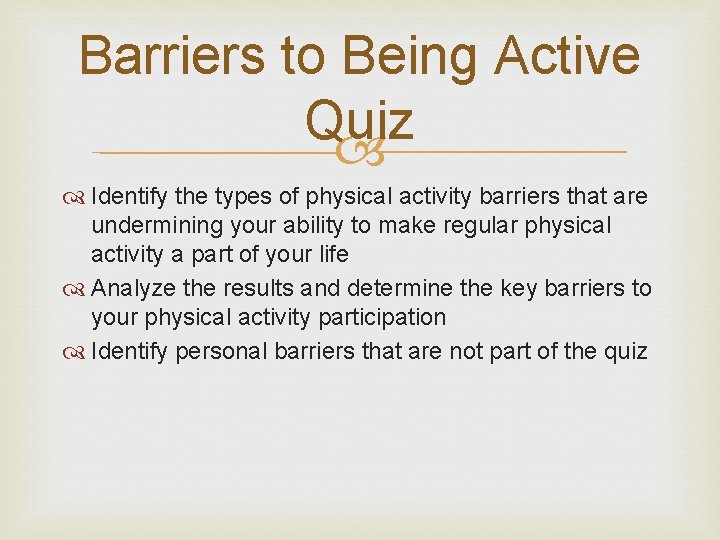 Barriers to Being Active Quiz

Identify the types of physical activity barriers that are undermining your ability to make regular physical activity a part of your life

Analyze the results and determine the key barriers to your physical activity participation

Identify personal barriers that are not part of the quiz